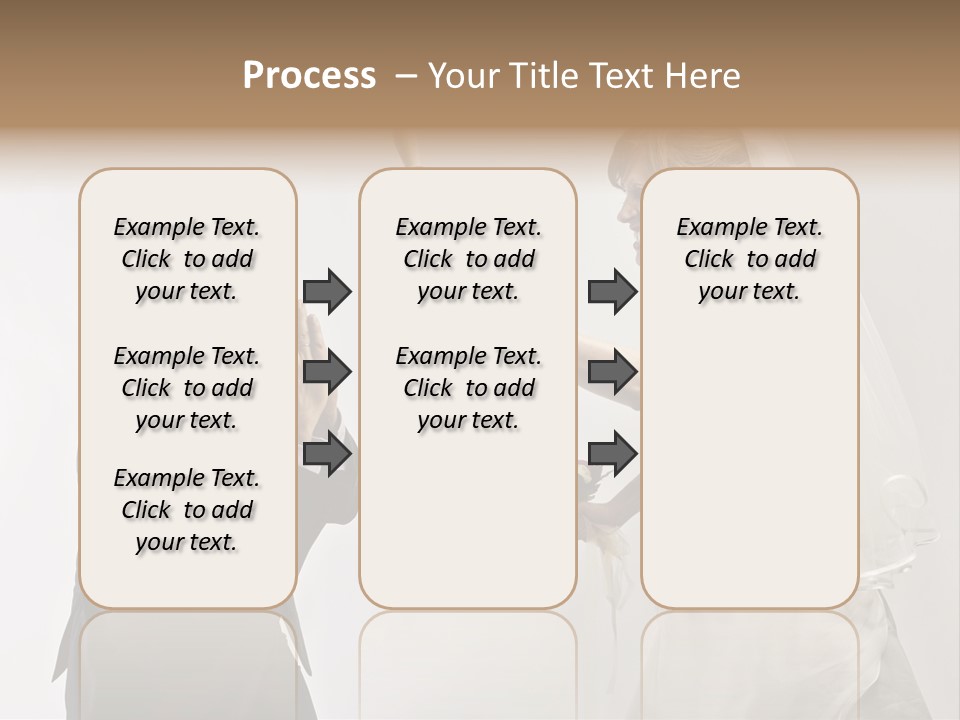 Process – Your Title Text Here

Example Text. Click to add your text.

Example Text. Click to add your text.

Example Text. Click to add your text.

Example Text. Click to add your text.

Example Text. Click to add your text.

Example Text. Click to add your text.